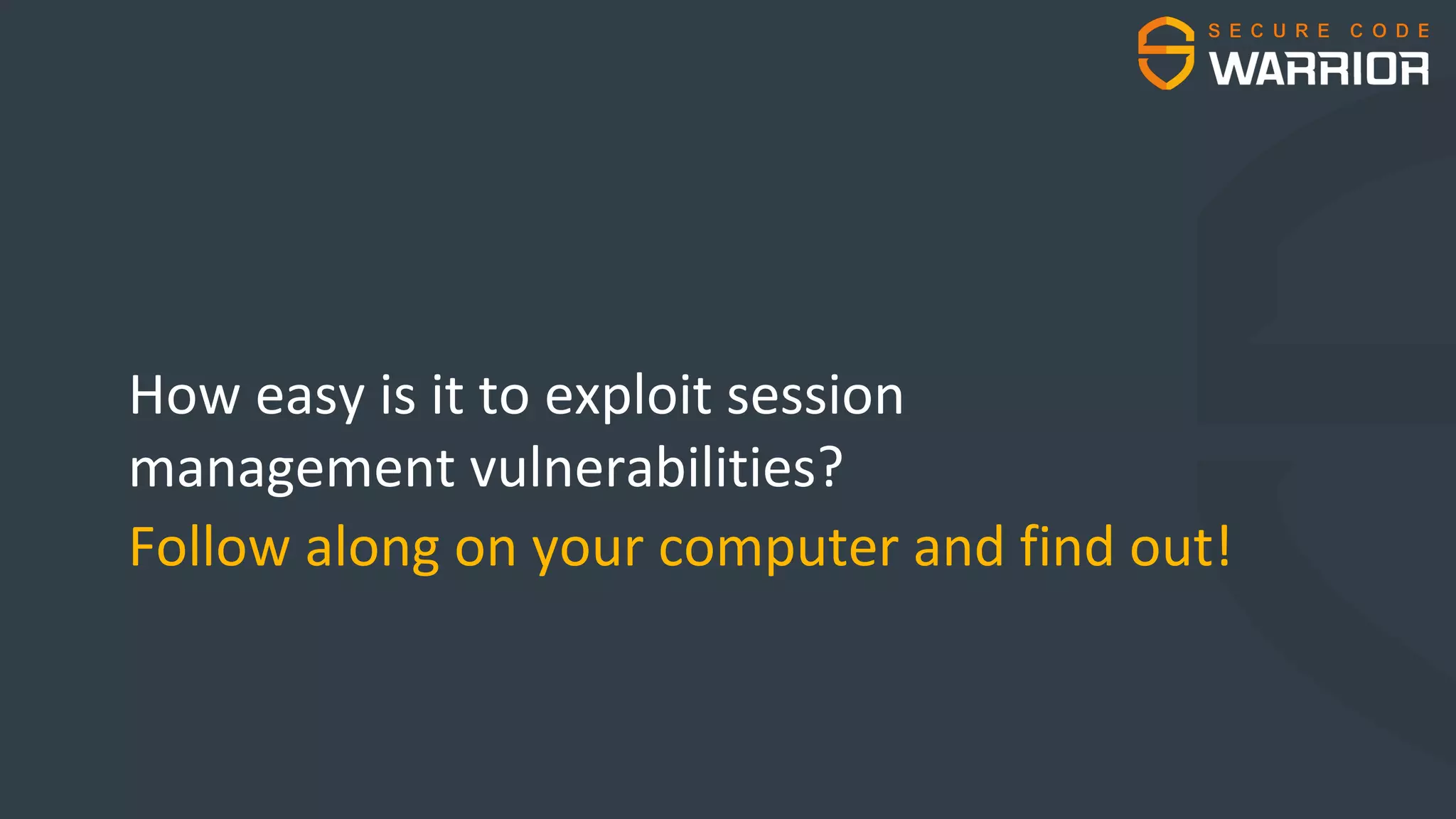 SECURE CODE
WARRIOR

How easy is it to exploit session management vulnerabilities?

Follow along on your computer and find out!